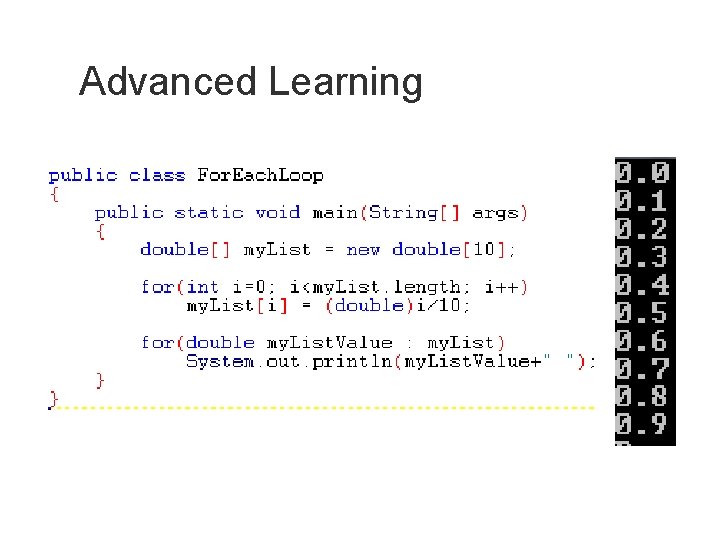 Advanced Learning

public class ForEachLoop
{
    public static void main(String[] args)
    {
        double[] myList = new double[10];

        for(int i=0; i<myList.length; i++)
            myList[i] = (double)i/10;

        for(double myListValue : myList)
            System.out.println(myListValue+" ");
    }
}

0.0
0.1
0.2
0.3
0.4
0.5
0.6
0.7
0.8
0.9